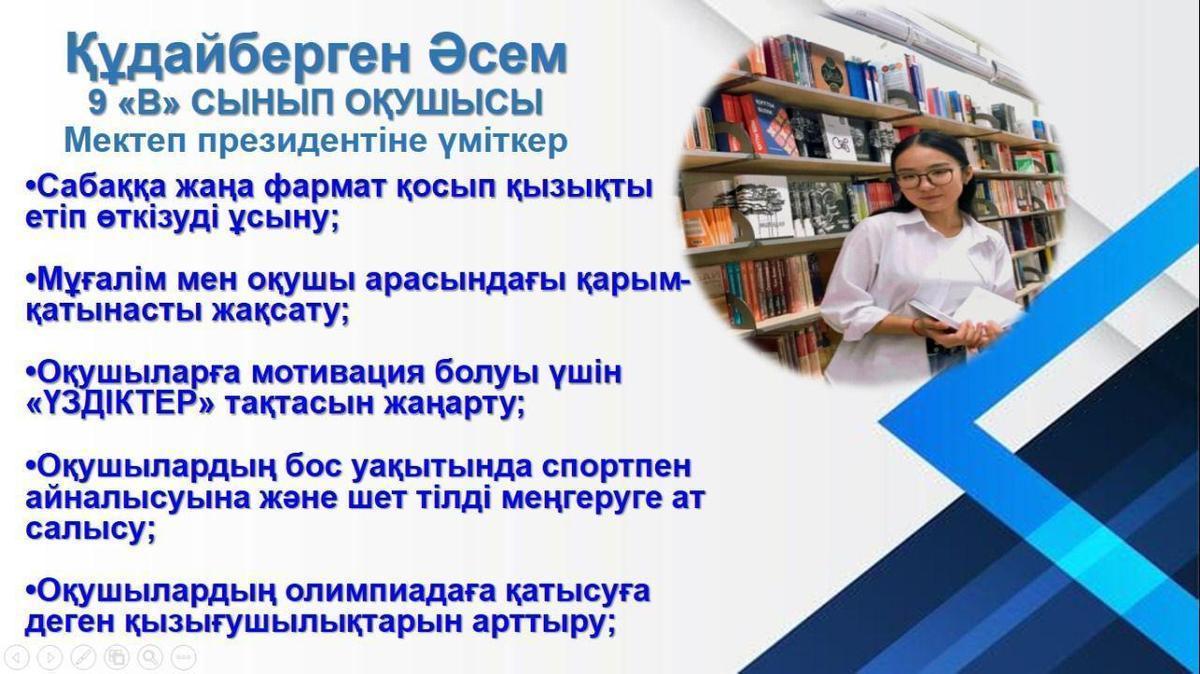 Құдайберген Әсем
9 «В» СЫНЫП ОҚУШЫСЫ
Мектеп президентіне үміткер

•Сабаққа жаңа фармат қосып қызықты етіп өткізуді ұсыну;

•Мұғалім мен оқушы арасындағы қарым-қатынасты жақсату;

•Оқушыларға мотивация болуы үшін «ҮЗДІКТЕР» тақтасын жаңарту;

•Оқушылардың бос уақытында спортпен айналысуына және шет тілді меңгеруге ат салысу;

•Оқушылардың олимпиадаға қатысуға деген қызығушылықтарын арттыру;